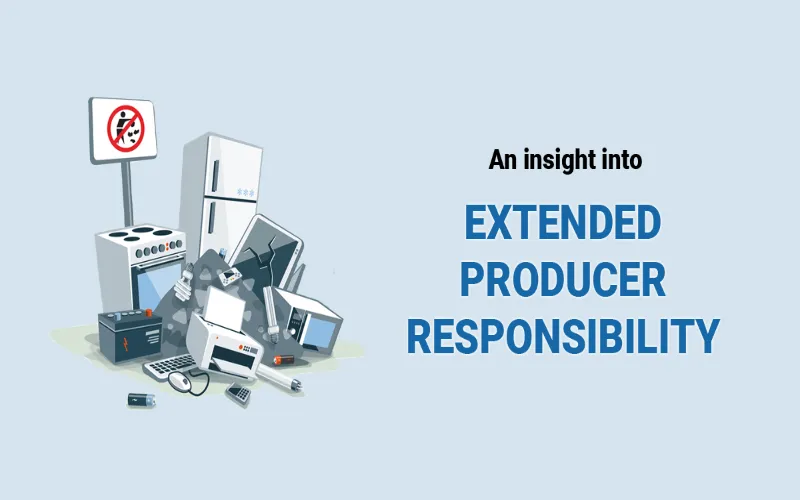 An insight into

EXTENDED PRODUCER RESPONSIBILITY